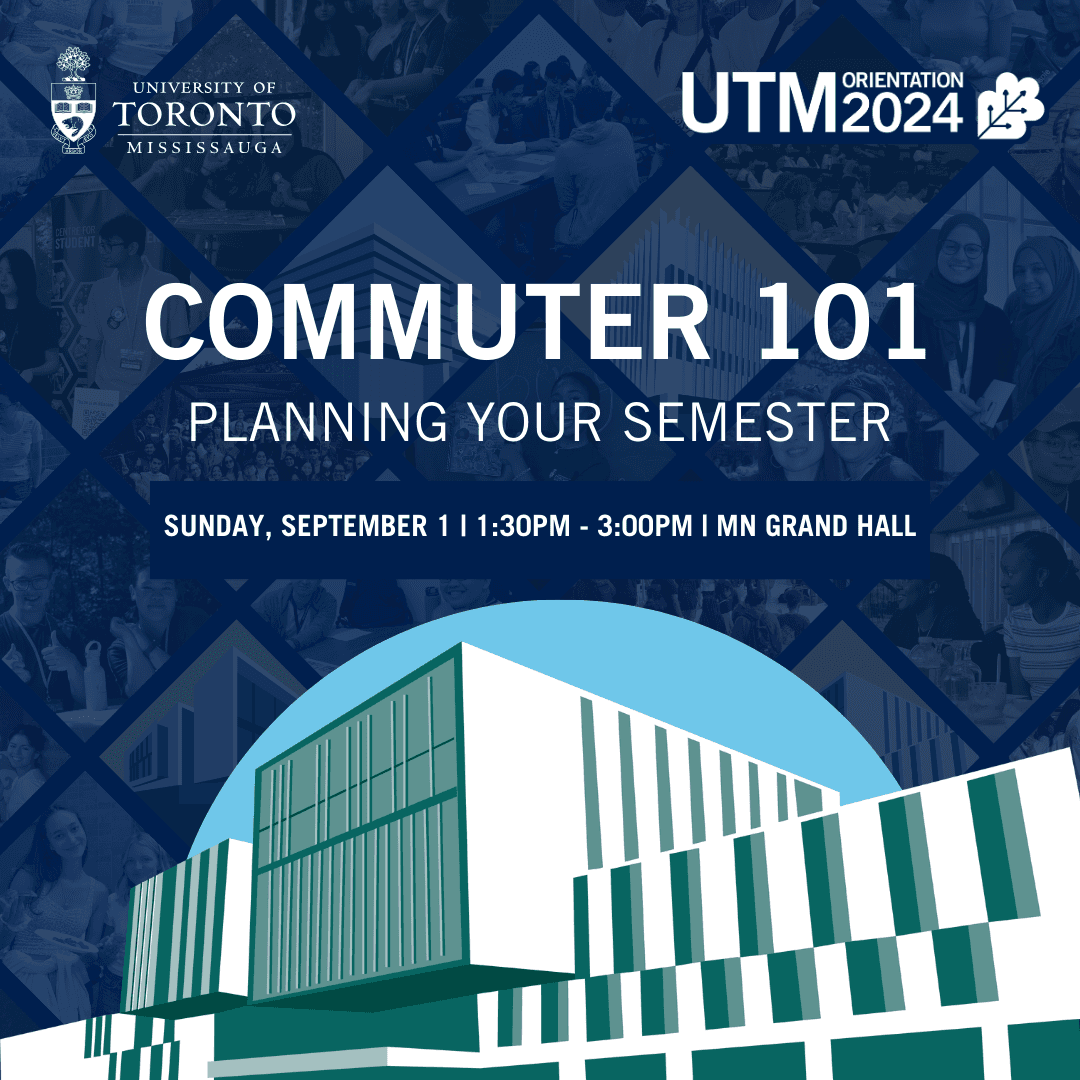 UNIVERSITY OF TORONTO MISSISSAUGA

UTM ORIENTATION 2024

COMMUTER 101

PLANNING YOUR SEMESTER

SUNDAY, SEPTEMBER 1 | 1:30PM - 3:00PM | MN GRAND HALL